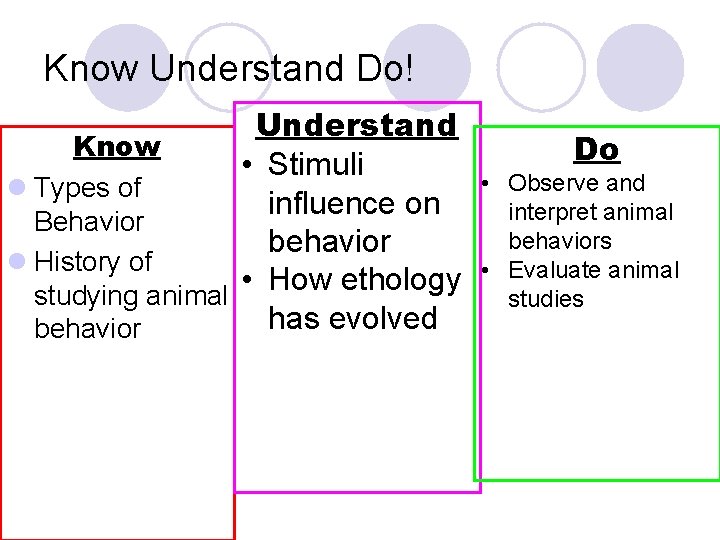 Know Understand Do!

Know

- Types of Behavior
- History of studying animal behavior

Understand

- Stimuli influence on behavior
- How ethology has evolved

Do

- Observe and interpret animal behaviors
- Evaluate animal studies